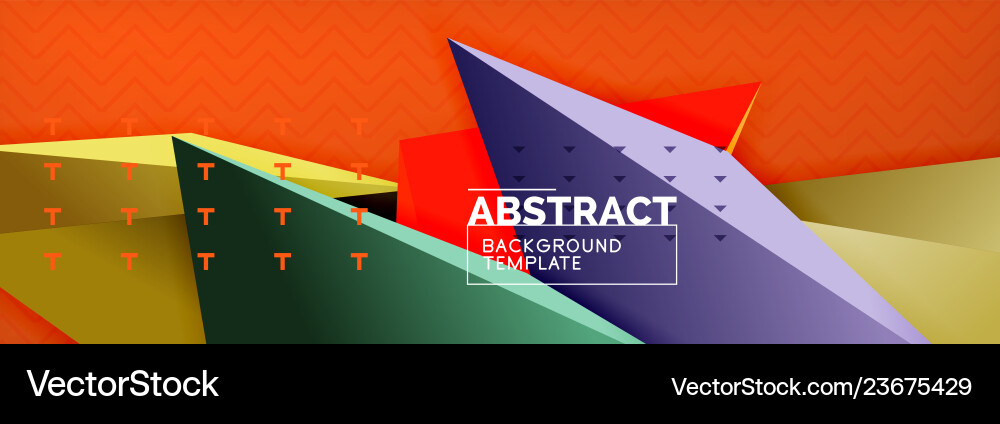 ABSTRACT
BACKGROUND
TEMPLATE

VectorStock

VectorStock.com/23675429